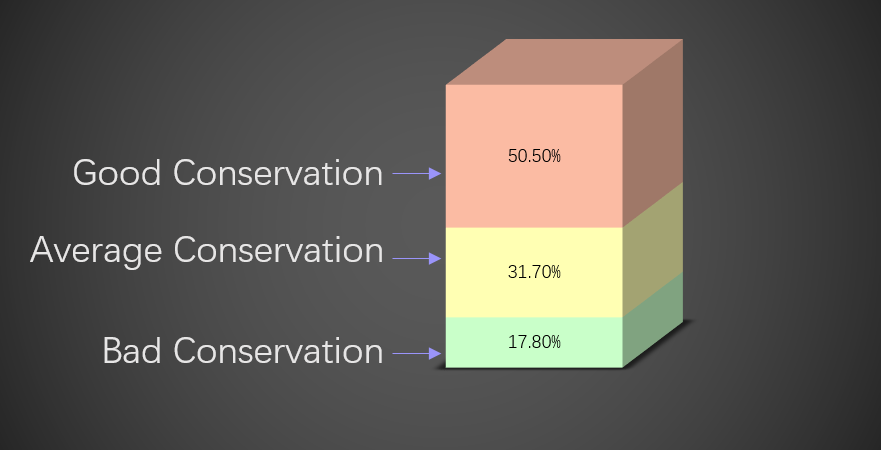 Good Conservation
50.50%
Average Conservation
31.70%
Bad Conservation
17.80%